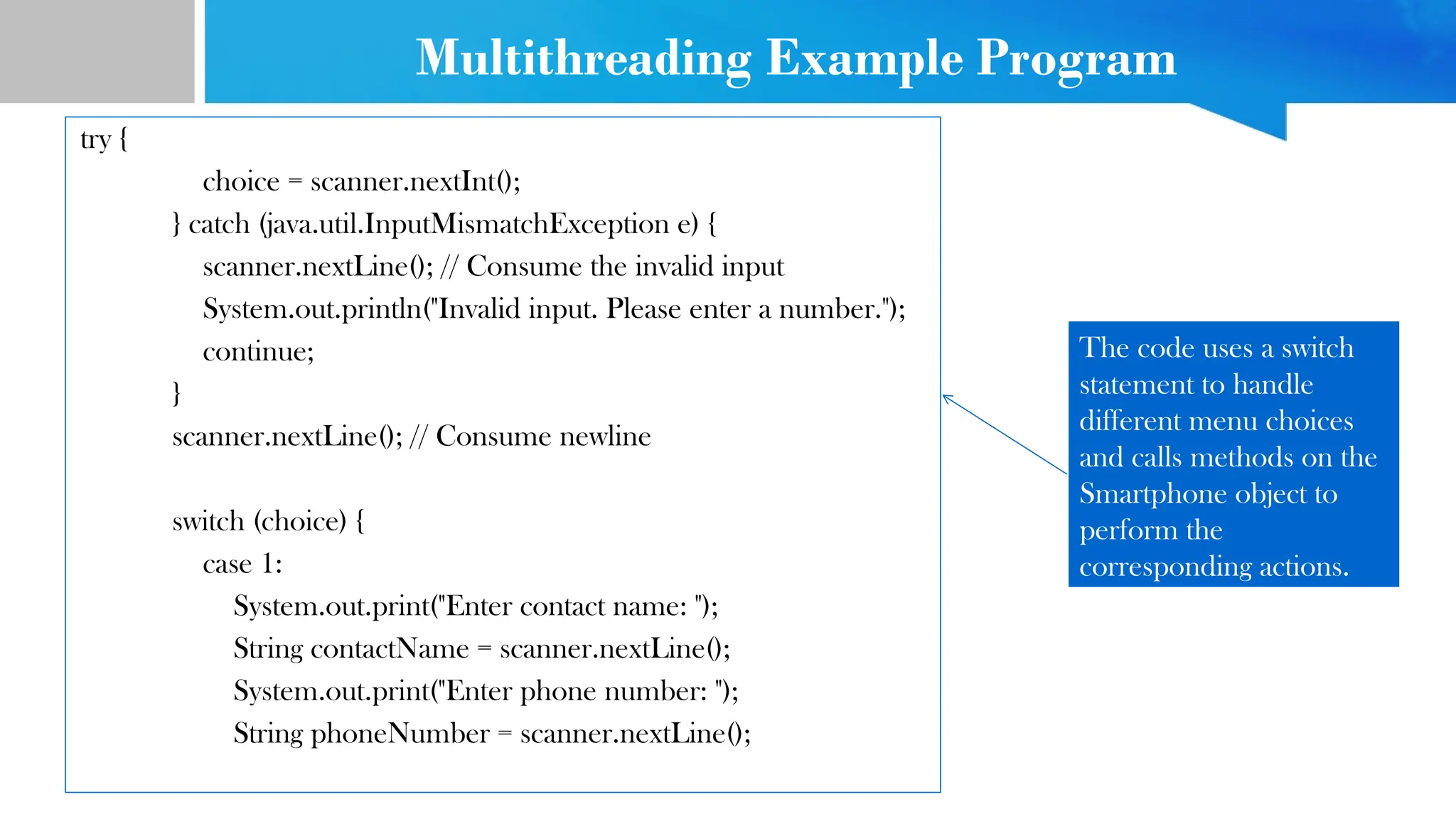 Multithreading Example Program

try {
choice = scanner.nextInt();
} catch (java.util.InputMismatchException e) {
scanner.nextLine(); // Consume the invalid input
System.out.println("Invalid input. Please enter a number.");
continue;
}
scanner.nextLine(); // Consume newline

switch (choice) {
case 1:
System.out.print("Enter contact name: ");
String contactName = scanner.nextLine();
System.out.print("Enter phone number: ");
String phoneNumber = scanner.nextLine();

The code uses a switch statement to handle different menu choices and calls methods on the Smartphone object to perform the corresponding actions.